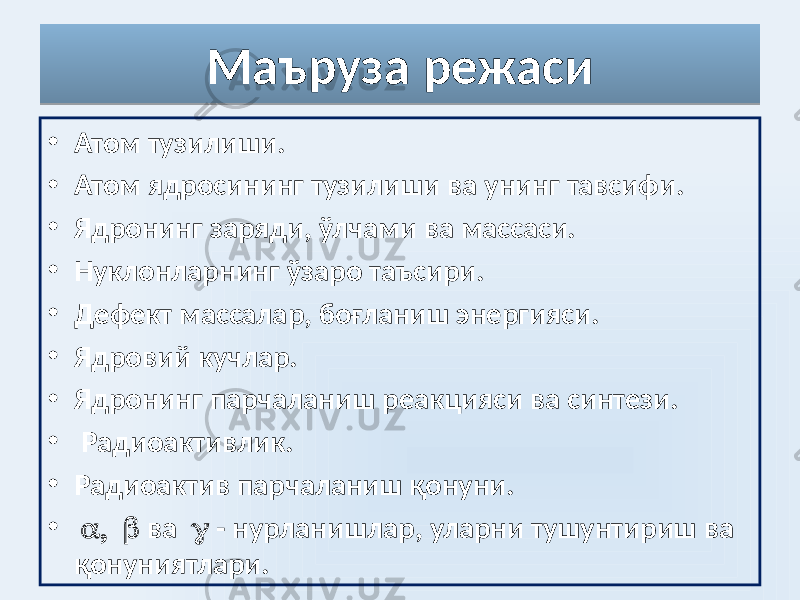 Маъруза режаси

• Атом тузилиши.
• Атом ядросининг тузилиши ва унинг тавсифи.
• Ядронинг заряди, ўлчами ва массаси.
• Нуклонларнинг ўзаро таъсири.
• Дефект массалар, боғланиш энергияси.
• Ядровий кучлар.
• Ядронинг парчаланиш реакцияси ва синтези.
• Радиоактивлик.
• Радиоактив парчаланиш қонуни.
• $\alpha$, $\beta$ ва $\gamma$ - нурланишлар, уларни тушунтириш ва қонуниятлари.

ARXIV.UZ